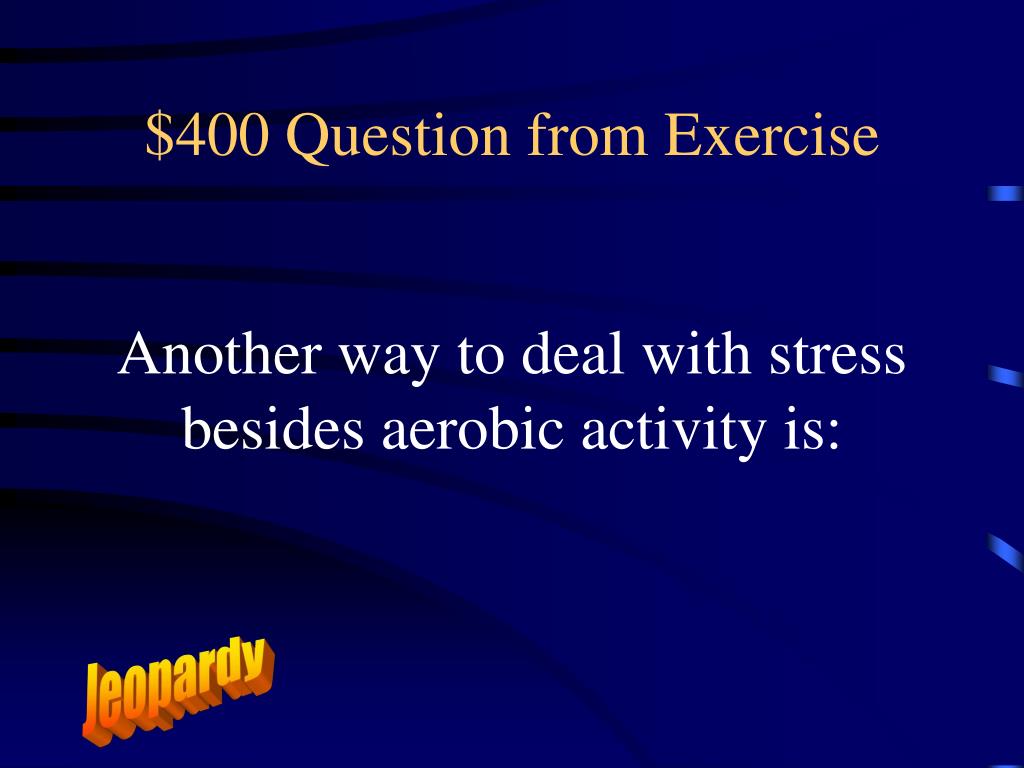 \$400 Question from Exercise

Another way to deal with stress besides aerobic activity is:

Jeopardy